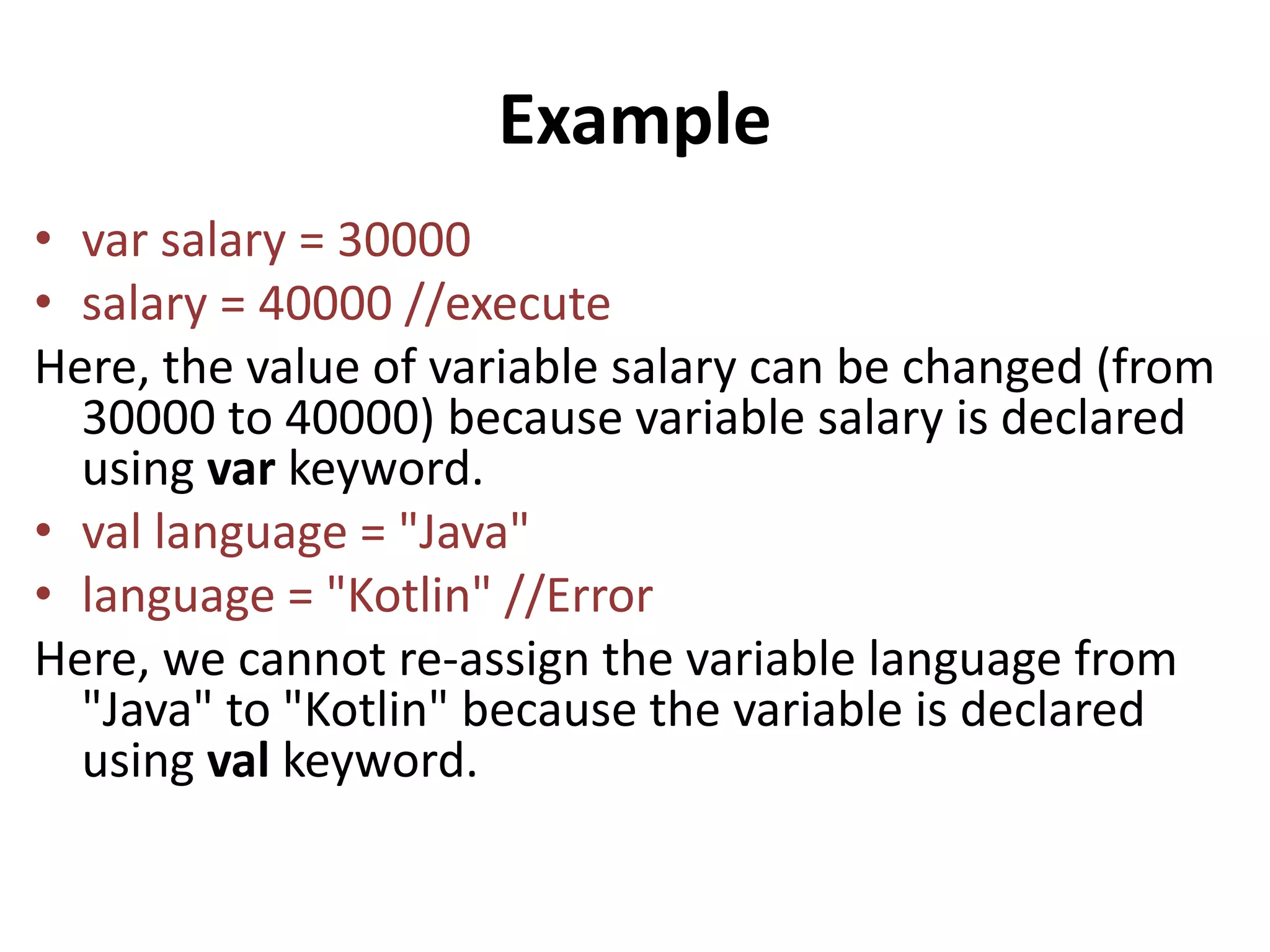 Example

• var salary = 30000
• salary = 40000 //execute

Here, the value of variable salary can be changed (from 30000 to 40000) because variable salary is declared using var keyword.

• val language = "Java"
• language = "Kotlin" //Error

Here, we cannot re-assign the variable language from "Java" to "Kotlin" because the variable is declared using val keyword.